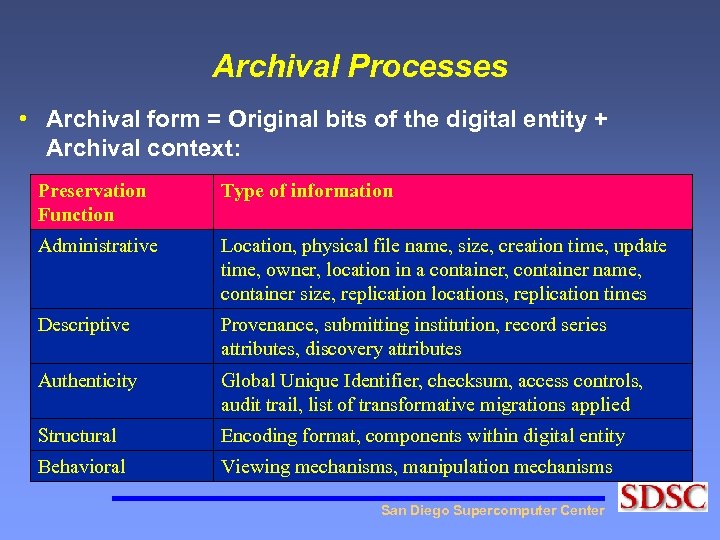 Archival Processes

• Archival form = Original bits of the digital entity + Archival context:

| Preservation Function | Type of information |
|---|---|
| Administrative | Location, physical file name, size, creation time, update time, owner, location in a container, container name, container size, replication locations, replication times |
| Descriptive | Provenance, submitting institution, record series attributes, discovery attributes |
| Authenticity | Global Unique Identifier, checksum, access controls, audit trail, list of transformative migrations applied |
| Structural | Encoding format, components within digital entity |
| Behavioral | Viewing mechanisms, manipulation mechanisms |

San Diego Supercomputer Center
SDSC